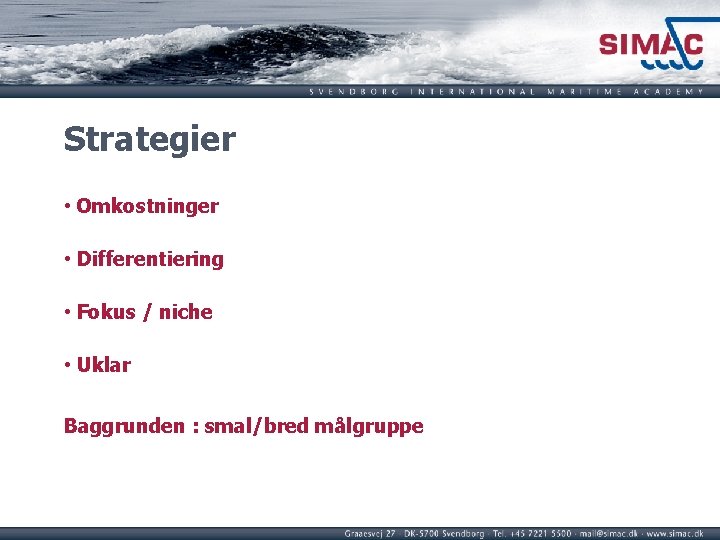 SIMAC

SVENDBORG INTERNATIONAL MARITIME ACADEMY

Strategier

• Omkostninger

• Differentiering

• Fokus / niche

• Uklar

Baggrunden : smal/bred målgruppe

Graaesvej 27 · DK-5700 Svendborg · Tel. +45 7221 5500 · mail@simac.dk · www.simac.dk